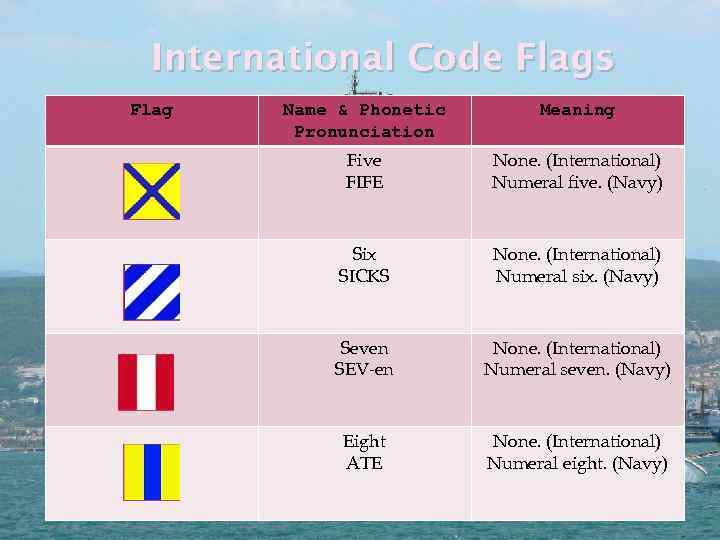 International Code Flags

| Flag | Name & Phonetic Pronunciation | Meaning |
|---|---|---|
| | Five FIFE | None. (International) Numeral five. (Navy) |
| | Six SICKS | None. (International) Numeral six. (Navy) |
| | Seven SEV-en | None. (International) Numeral seven. (Navy) |
| | Eight ATE | None. (International) Numeral eight. (Navy) |